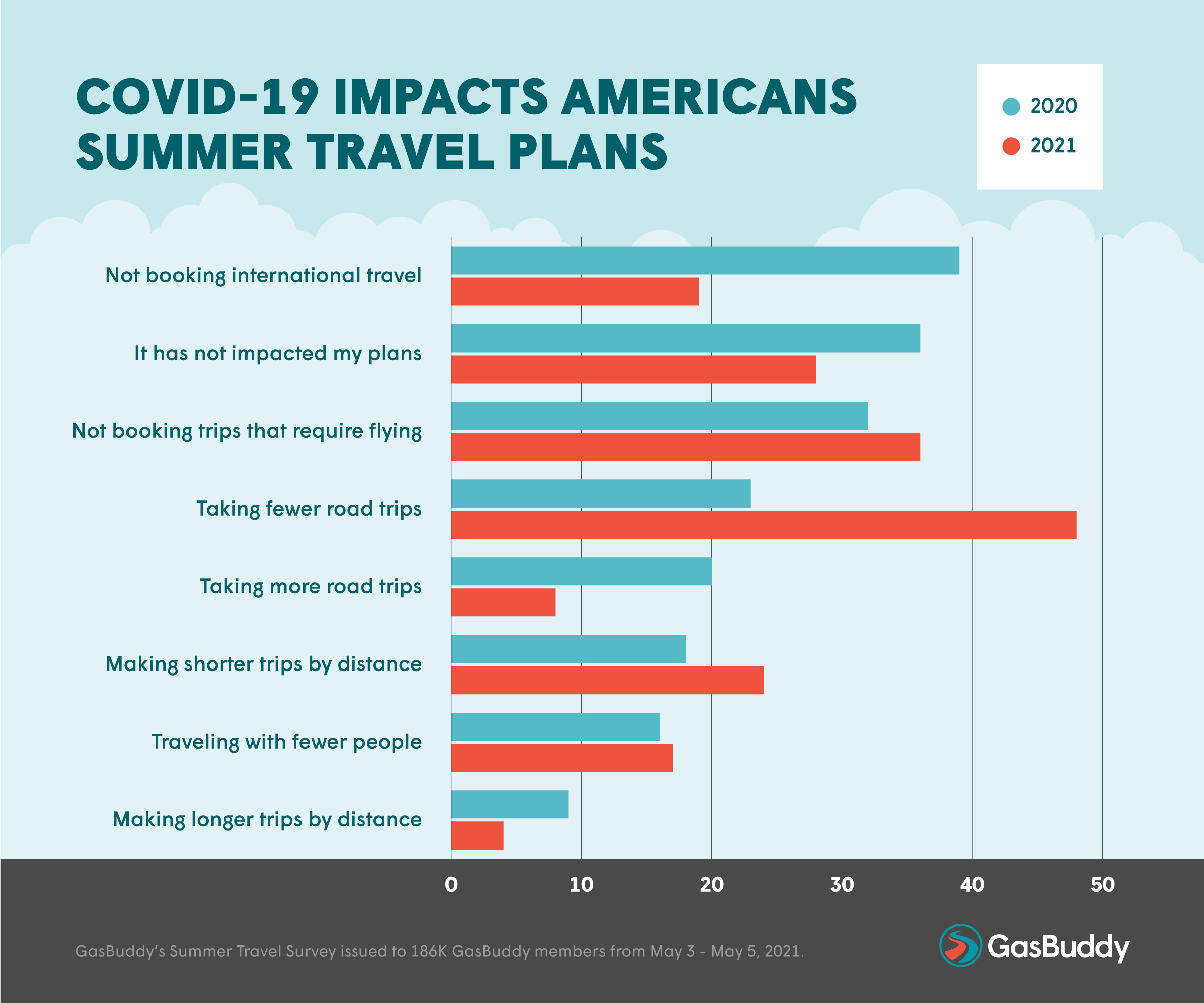 COVID-19 IMPACTS AMERICANS SUMMER TRAVEL PLANS

2020
2021

Not booking international travel
It has not impacted my plans
Not booking trips that require flying
Taking fewer road trips
Taking more road trips
Making shorter trips by distance
Traveling with fewer people
Making longer trips by distance

0 10 20 30 40 50

GasBuddy's Summer Travel Survey issued to 186K GasBuddy members from May 3 - May 5, 2021.

GasBuddy